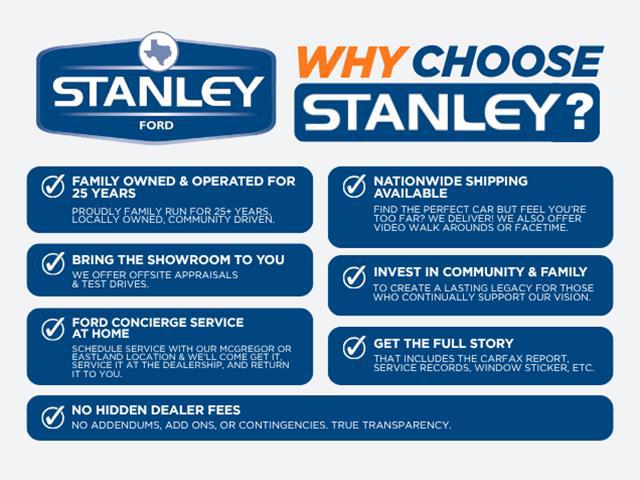 STANLEY
FORD

WHY CHOOSE STANLEY?

FAMILY OWNED & OPERATED FOR 25 YEARS
PROUDLY FAMILY RUN FOR 25+ YEARS, LOCALLY OWNED, COMMUNITY DRIVEN.

BRING THE SHOWROOM TO YOU
WE OFFER OFFSITE APPRAISALS & TEST DRIVES.

FORD CONCIERGE SERVICE AT HOME
SCHEDULE SERVICE WITH OUR MCGREGOR OR EASTLAND LOCATION & WE'LL COME GET IT, SERVICE IT AT THE DEALERSHIP, AND RETURN IT TO YOU.

NATIONWIDE SHIPPING AVAILABLE
FIND THE PERFECT CAR BUT FEEL YOU'RE TOO FAR? WE DELIVER! WE ALSO OFFER VIDEO WALK AROUNDS OR FACETIME.

INVEST IN COMMUNITY & FAMILY
TO CREATE A LASTING LEGACY FOR THOSE WHO CONTINUALLY SUPPORT OUR VISION.

GET THE FULL STORY
THAT INCLUDES THE CARFAX REPORT, SERVICE RECORDS, WINDOW STICKER, ETC.

NO HIDDEN DEALER FEES
NO ADDENDUMS, ADD ONS, OR CONTINGENCIES. TRUE TRANSPARENCY.